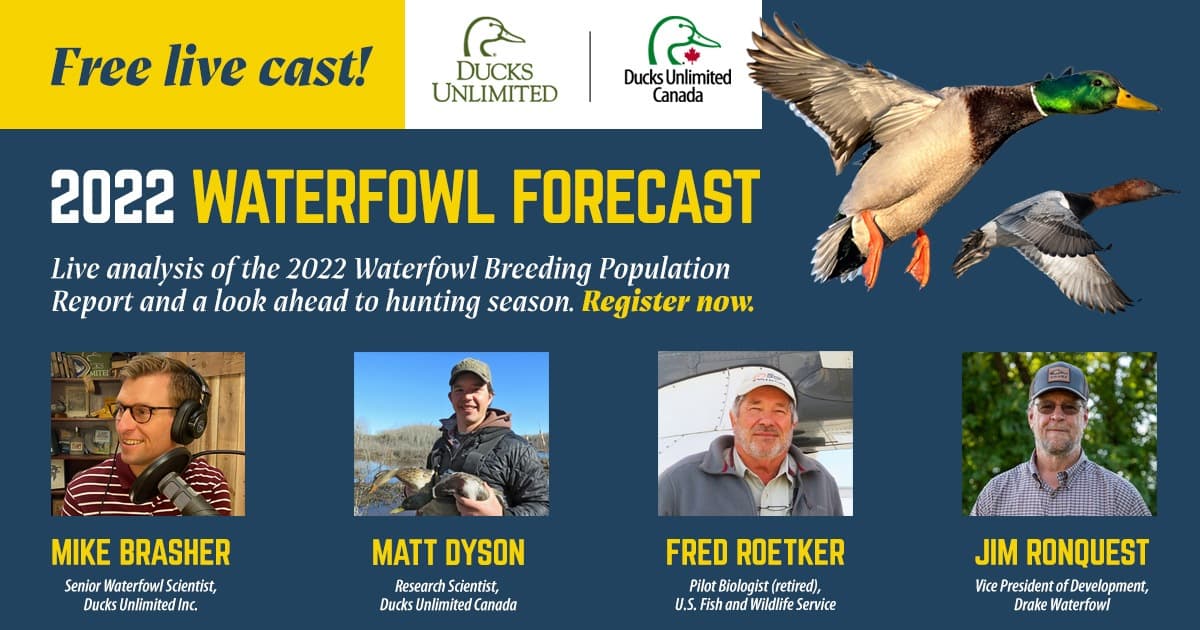 Free live cast!

DUCKS UNLIMITED

Ducks Unlimited Canada

2022 WATERFOWL FORECAST

Live analysis of the 2022 Waterfowl Breeding Population Report and a look ahead to hunting season. Register now.

MIKE BRASHER
Senior Waterfowl Scientist, Ducks Unlimited Inc.

MATT DYSON
Research Scientist, Ducks Unlimited Canada

FRED ROETKER
Pilot Biologist (retired), U.S. Fish and Wildlife Service

JIM RONQUEST
Vice President of Development, Drake Waterfowl